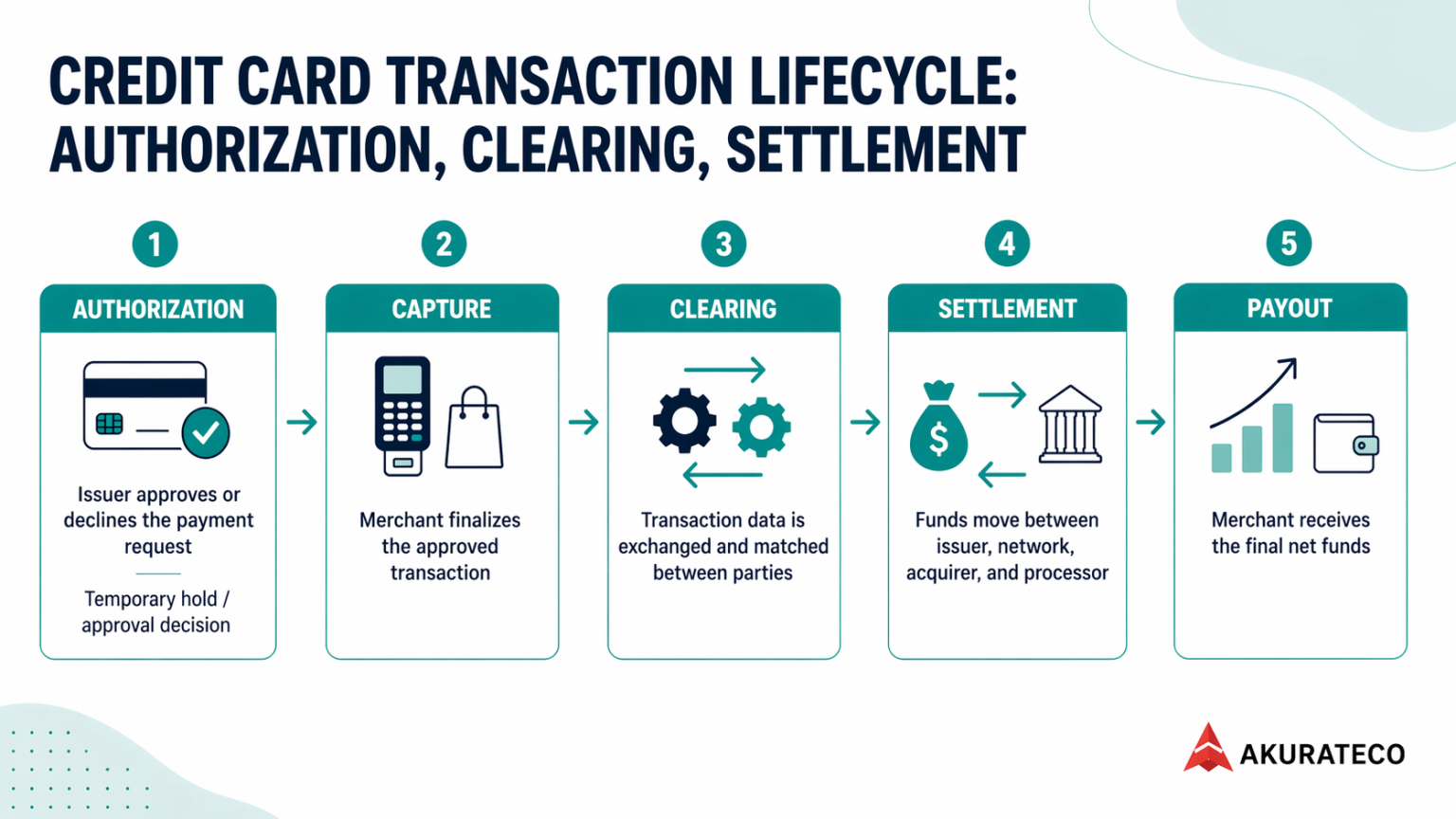 CREDIT CARD TRANSACTION LIFECYCLE: AUTHORIZATION, CLEARING, SETTLEMENT

1
AUTHORIZATION
Issuer approves or declines the payment request
Temporary hold / approval decision

2
CAPTURE
Merchant finalizes the approved transaction

3
CLEARING
Transaction data is exchanged and matched between parties

4
SETTLEMENT
$
Funds move between issuer, network, acquirer, and processor

5
PAYOUT
Merchant receives the final net funds

AKURATECO